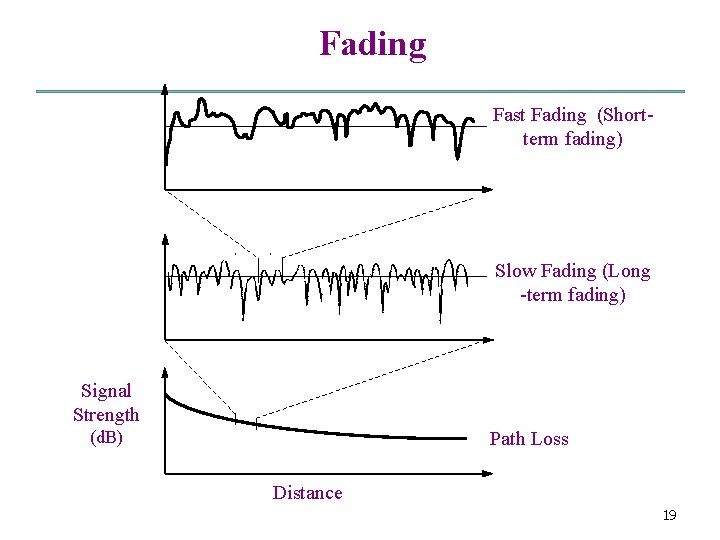 Fading

Fast Fading (Short-term fading)

Slow Fading (Long -term fading)

Signal Strength (dB)

Path Loss

Distance

19